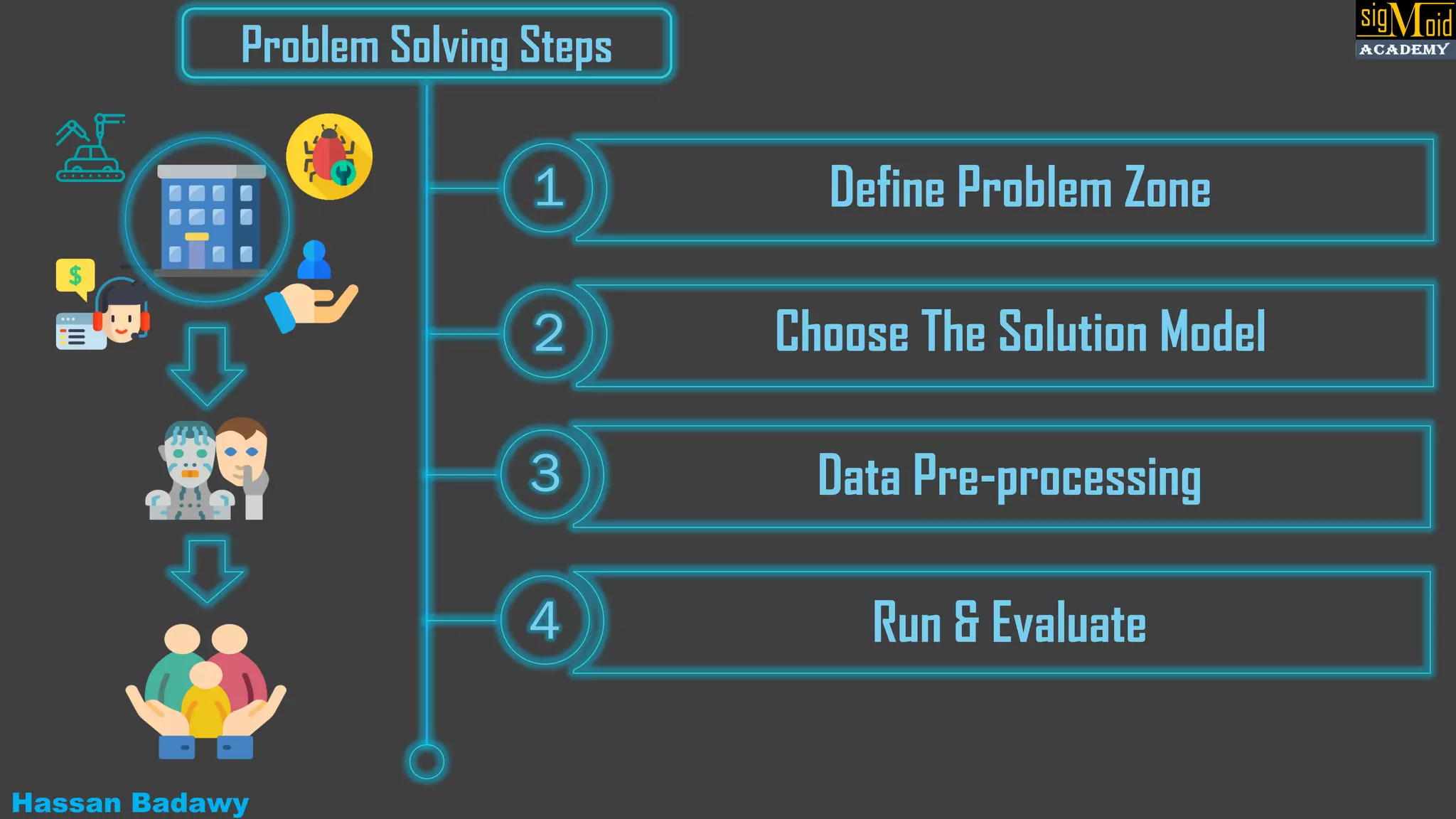 Problem Solving Steps

sigMoid ACADEMY

$

1 Define Problem Zone

2 Choose The Solution Model

3 Data Pre-processing

4 Run & Evaluate

Hassan Badawy